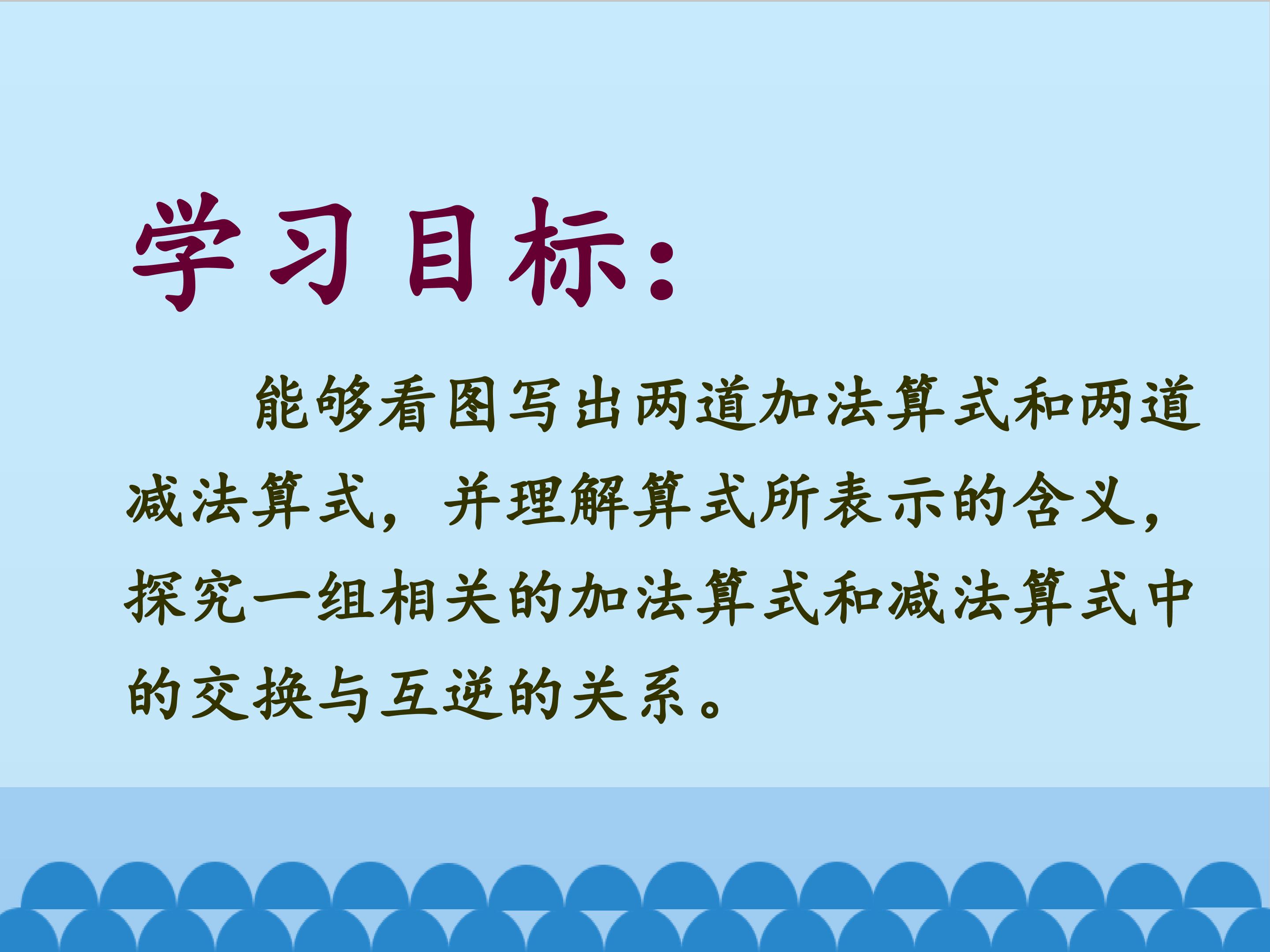 学习目标：

能够看图写出两道加法算式和两道减法算式，并理解算式所表示的含义，探究一组相关的加法算式和减法算式中的交换与互逆的关系。